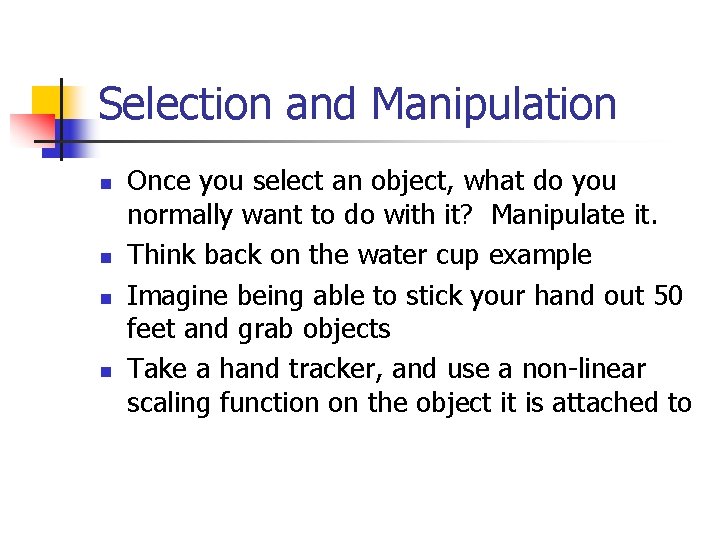 Selection and Manipulation

- Once you select an object, what do you normally want to do with it? Manipulate it.
- Think back on the water cup example
- Imagine being able to stick your hand out 50 feet and grab objects
- Take a hand tracker, and use a non-linear scaling function on the object it is attached to